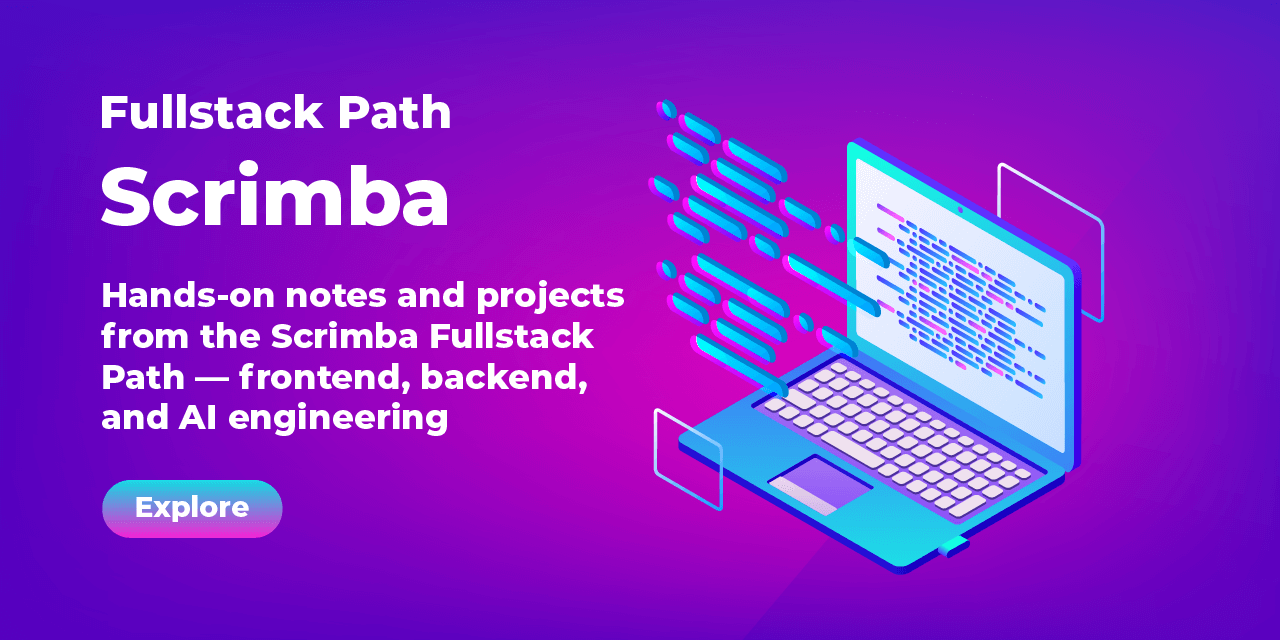 Fullstack Path

Scrimba

Hands-on notes and projects from the Scrimba Fullstack Path — frontend, backend, and AI engineering

Explore